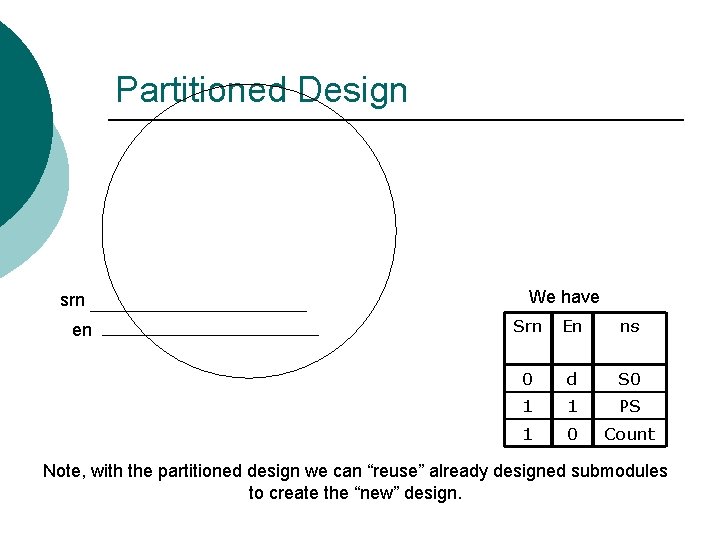 Partitioned Design

srn

en

We have

| Srn | En | ns |
|---|---|---|
| 0 | d | S0 |
| 1 | 1 | PS |
| 1 | 0 | Count |

Note, with the partitioned design we can “reuse” already designed submodules to create the “new” design.